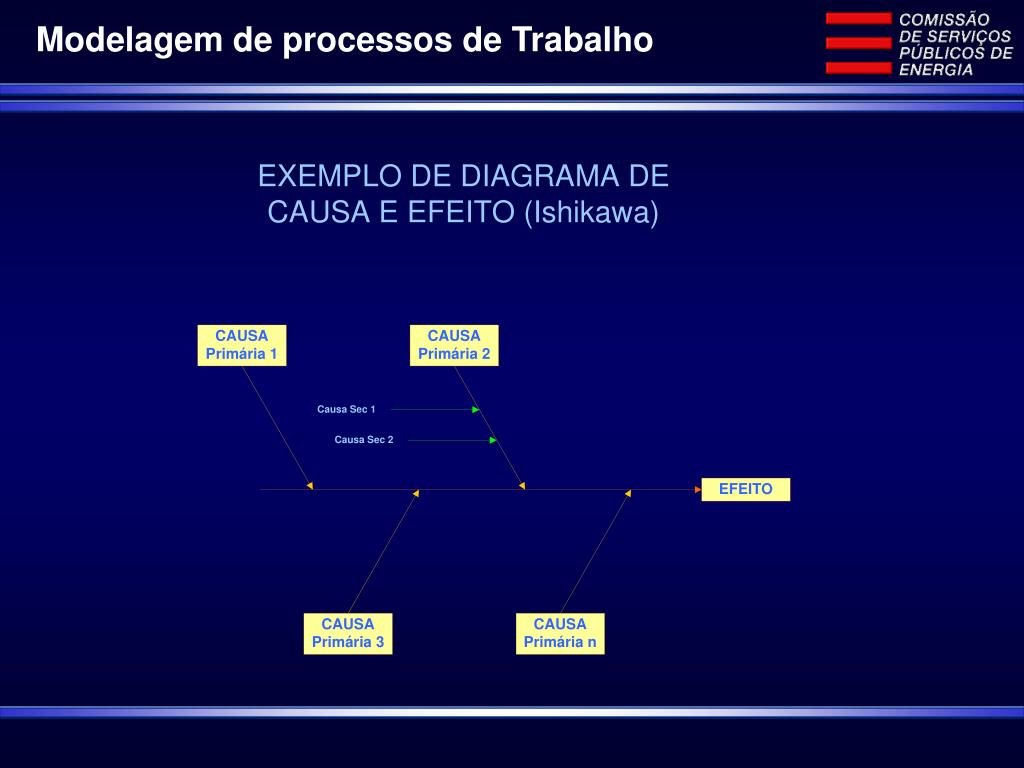 Modelagem de processos de Trabalho

COMISSÃO DE SERVIÇOS PÚBLICOS DE ENERGIA

EXEMPLO DE DIAGRAMA DE CAUSA E EFEITO (Ishikawa)

CAUSA Primária 1

CAUSA Primária 2

Causa Sec 1

Causa Sec 2

EFEITO

CAUSA Primária 3

CAUSA Primária n